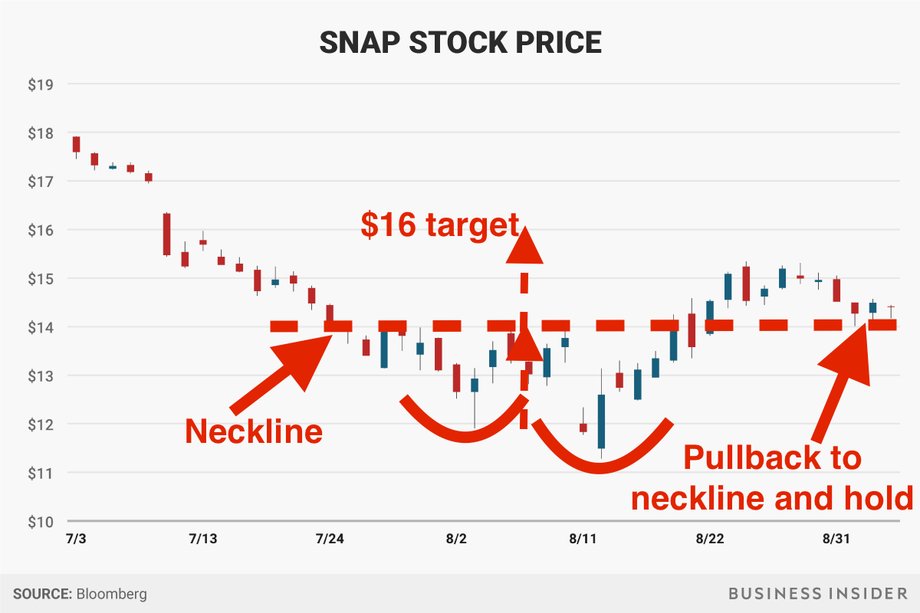 SNAP STOCK PRICE

$19
$18
$17
$16
$15
$14
$13
$12
$11
$10

$16 target

Neckline

Pullback to neckline and hold

7/3
7/13
7/24
8/2
8/11
8/22
8/31

SOURCE: Bloomberg

BUSINESS INSIDER